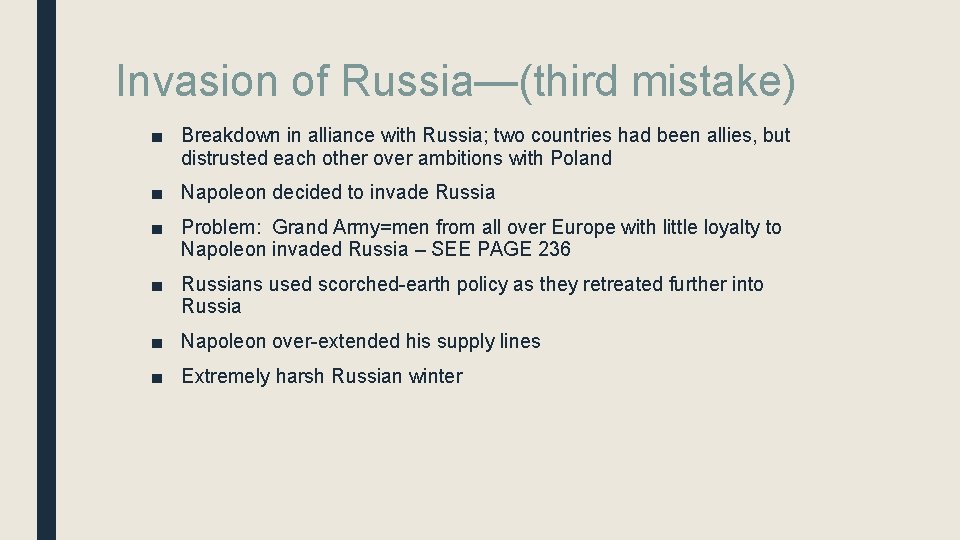 Invasion of Russia—(third mistake)

■ Breakdown in alliance with Russia; two countries had been allies, but distrusted each other over ambitions with Poland

■ Napoleon decided to invade Russia

■ Problem: Grand Army=men from all over Europe with little loyalty to Napoleon invaded Russia – SEE PAGE 236

■ Russians used scorched-earth policy as they retreated further into Russia

■ Napoleon over-extended his supply lines

■ Extremely harsh Russian winter